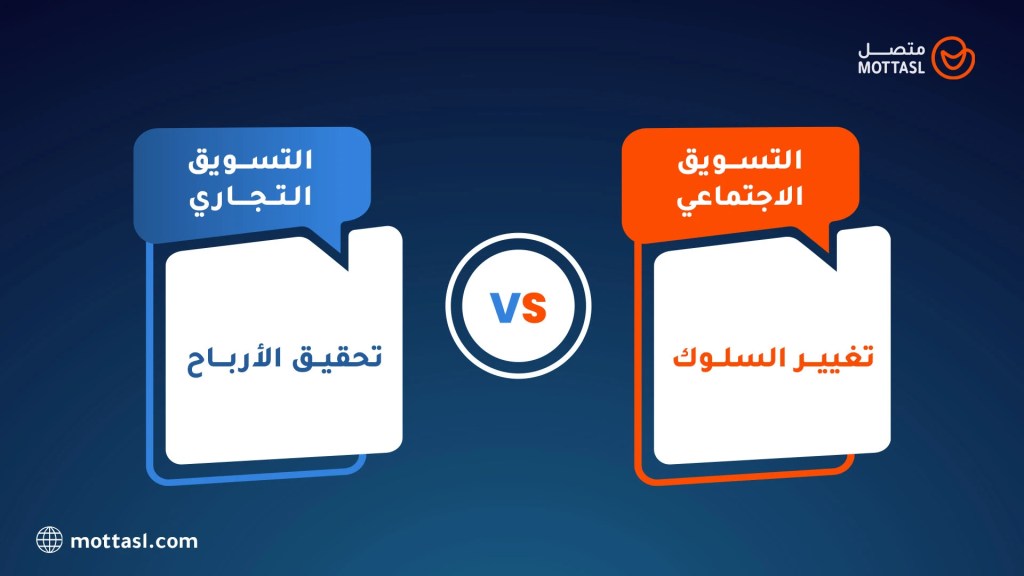 متصل
MOTTASL

التسويق الاجتماعي

تغيير السلوك

VS

التسويق التجاري

تحقيق الأرباح

mottasl.com